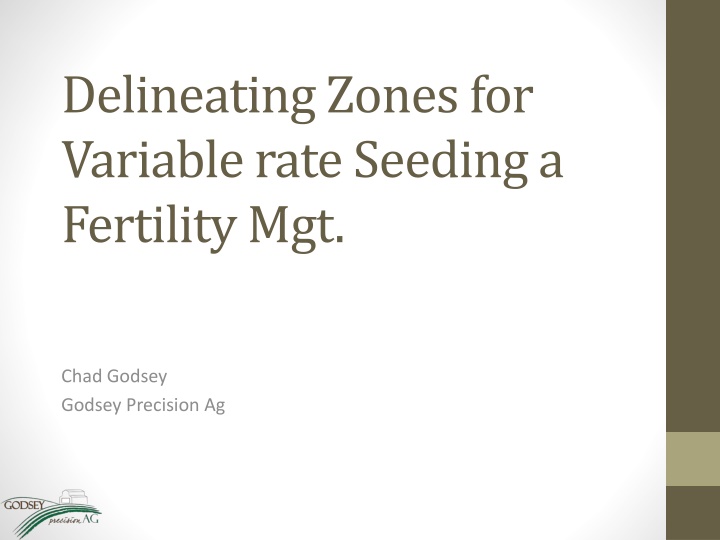 Delineating Zones for Variable rate Seeding a Fertility Mgt.

Chad Godsey
Godsey Precision Ag

GODSEY
precision AG